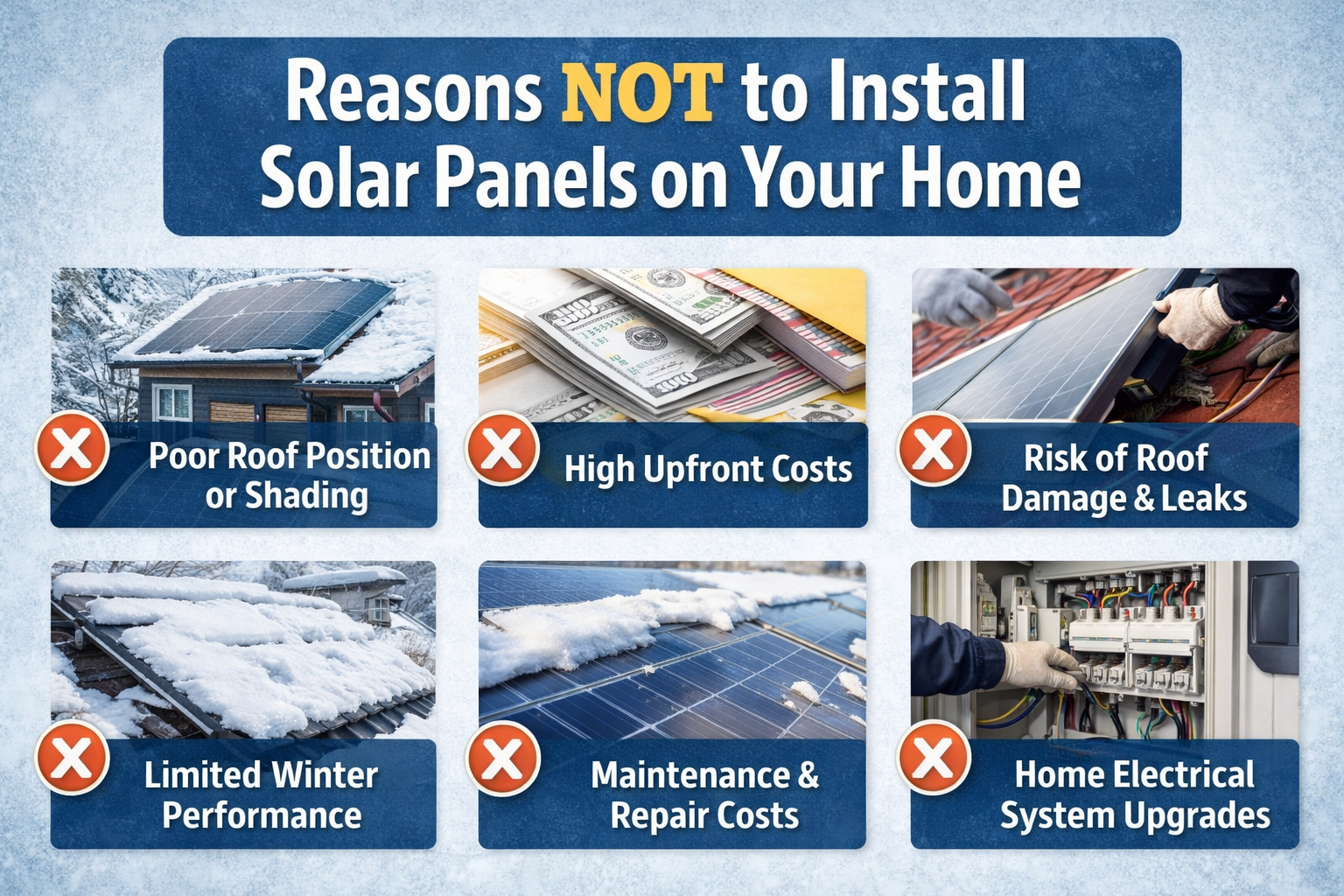 Reasons NOT to Install Solar Panels on Your Home

Poor Roof Position or Shading

High Upfront Costs

Risk of Roof Damage & Leaks

Limited Winter Performance

Maintenance & Repair Costs

Home Electrical System Upgrades